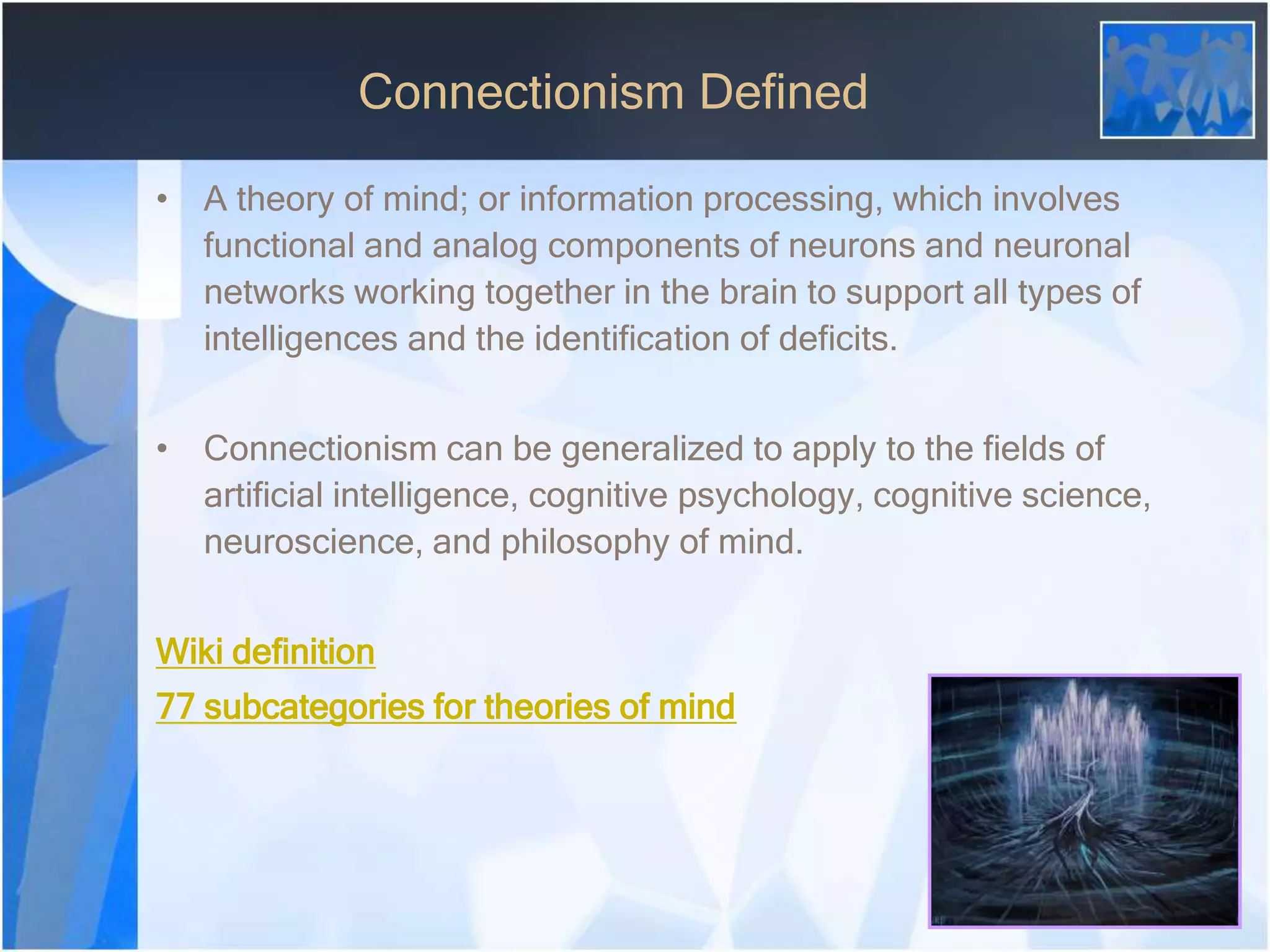 Connectionism Defined

• A theory of mind; or information processing, which involves functional and analog components of neurons and neuronal networks working together in the brain to support all types of intelligences and the identification of deficits.

• Connectionism can be generalized to apply to the fields of artificial intelligence, cognitive psychology, cognitive science, neuroscience, and philosophy of mind.

Wiki definition

77 subcategories for theories of mind